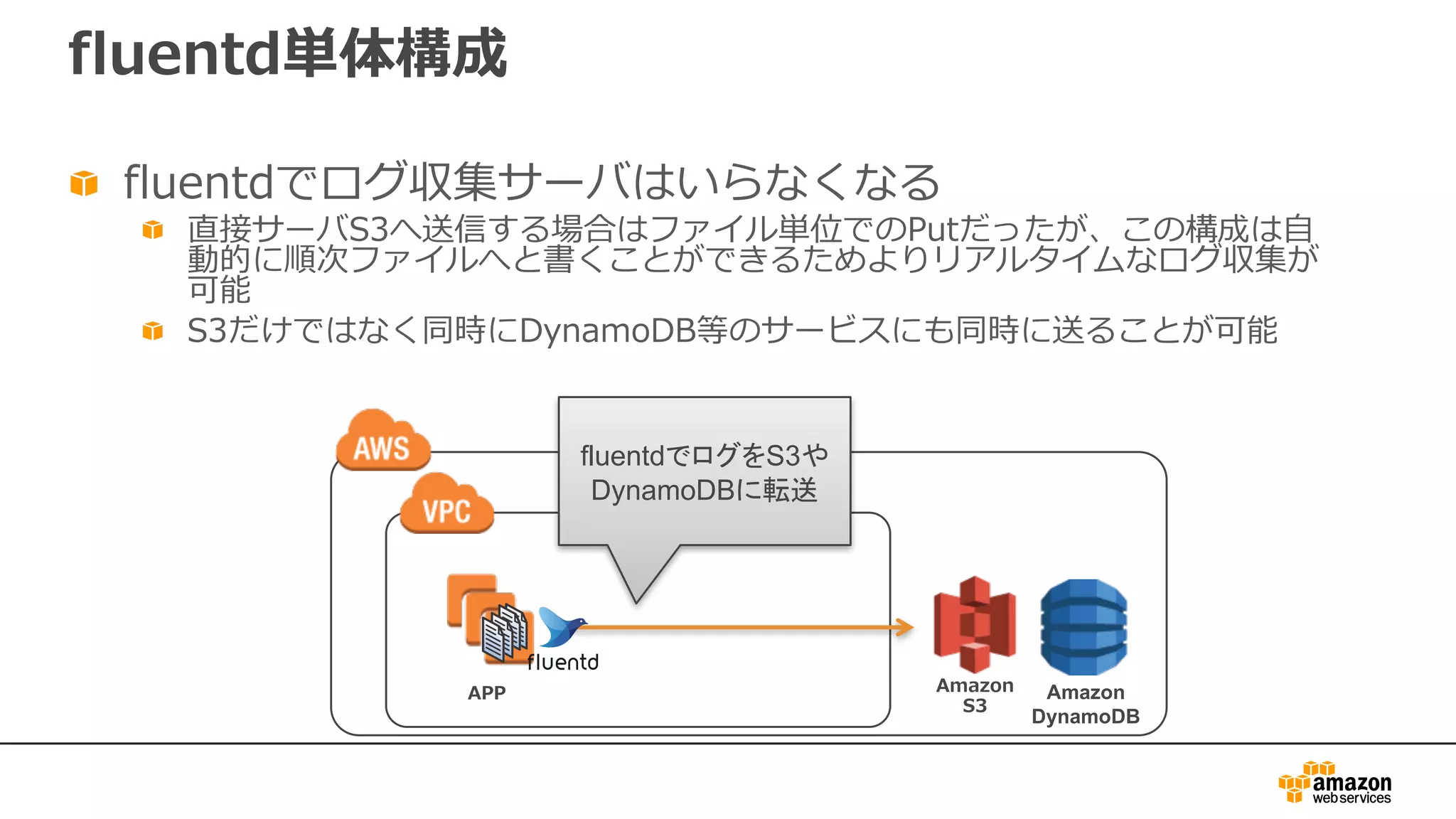 fluentd単体構成

fluentdでログ収集サーバはいらなくなる

直接サーバS3へ送信する場合はファイル単位でのPutだったが、この構成は自動的に順次ファイルへと書くことができるためよりリアルタイムなログ収集が可能

S3だけではなく同時にDynamoDB等のサービスにも同時に送ることが可能

AWS

VPC

fluentdでログをS3やDynamoDBに転送

fluentd

APP

Amazon S3

Amazon DynamoDB

amazon web services